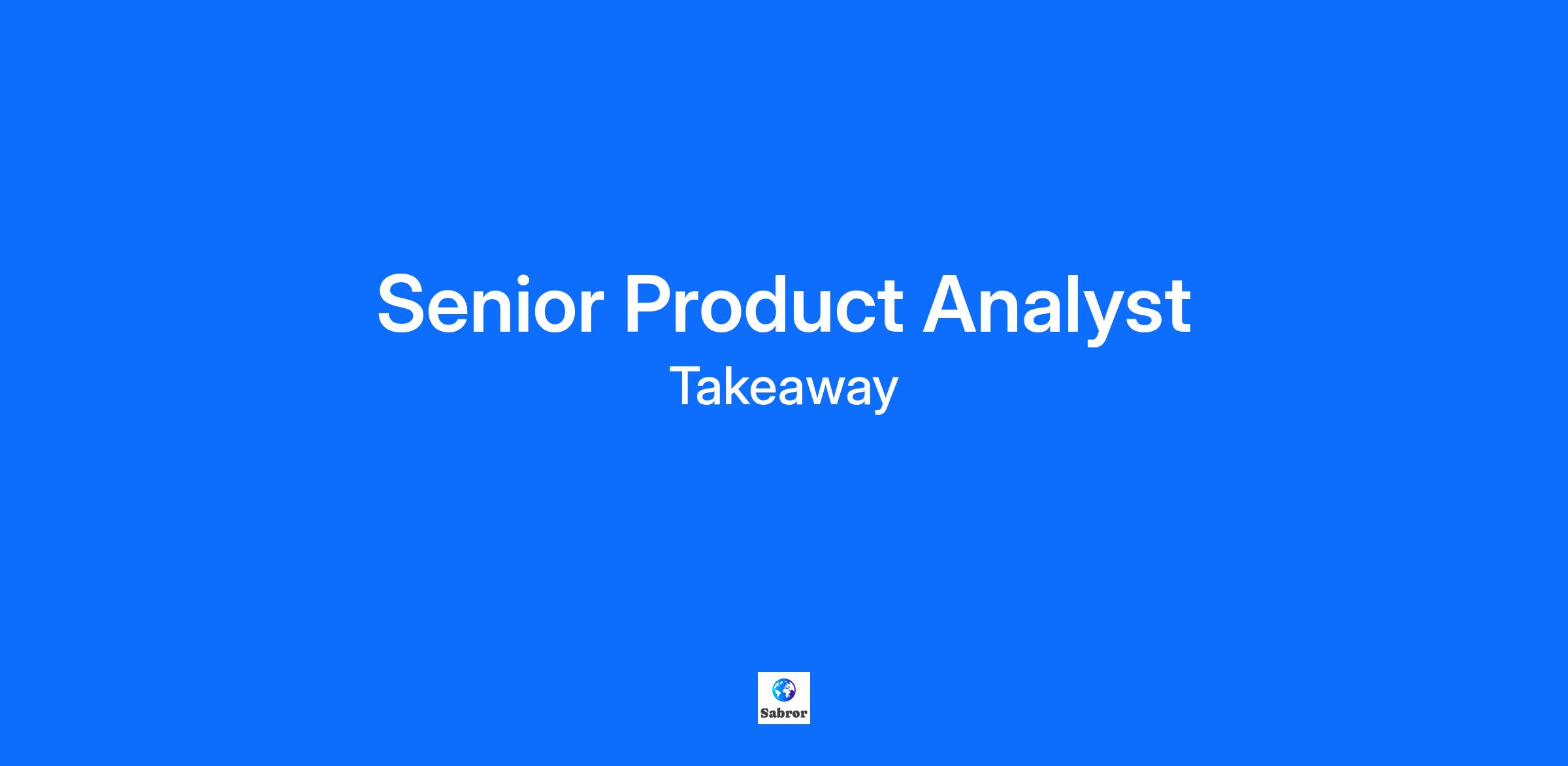 Senior Product Analyst
Takeaway

Sabror